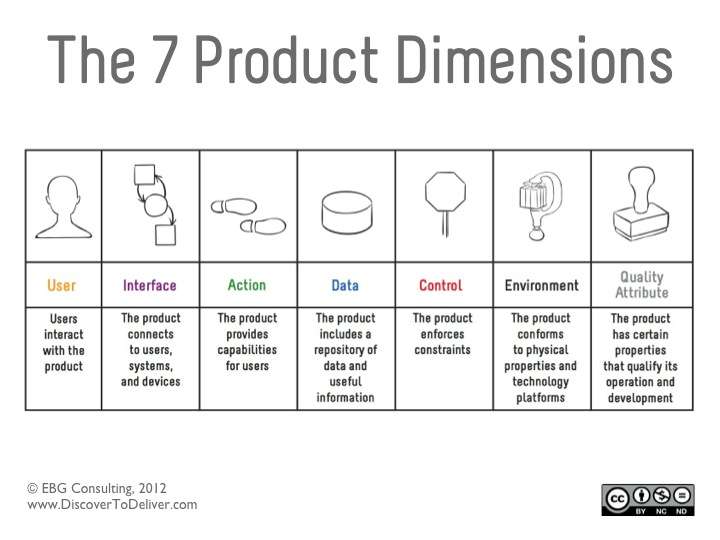 The 7 Product Dimensions

| User | Interface | Action | Data | Control | Environment | Quality Attribute |
|---|---|---|---|---|---|---|
| Users interact with the product | The product connects to users, systems, and devices | The product provides capabilities for users | The product includes a repository of data and useful information | The product enforces constraints | The product conforms to physical properties and technology platforms | The product has certain properties that qualify its operation and development |

© EBG Consulting, 2012
www.DiscoverToDeliver.com

cc BY NC ND